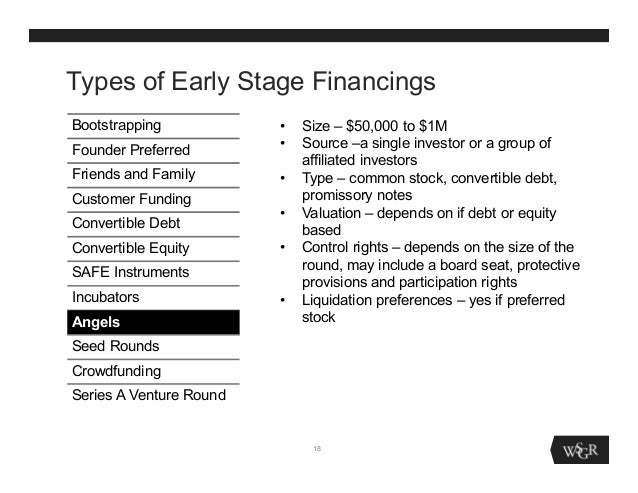 Types of Early Stage Financings

Bootstrapping
Founder Preferred
Friends and Family
Customer Funding
Convertible Debt
Convertible Equity
SAFE Instruments
Incubators
Angels
Seed Rounds
Crowdfunding
Series A Venture Round

• Size – \$50,000 to \$1M
• Source –a single investor or a group of affiliated investors
• Type – common stock, convertible debt, promissory notes
• Valuation – depends on if debt or equity based
• Control rights – depends on the size of the round, may include a board seat, protective provisions and participation rights
• Liquidation preferences – yes if preferred stock

18

WSGR